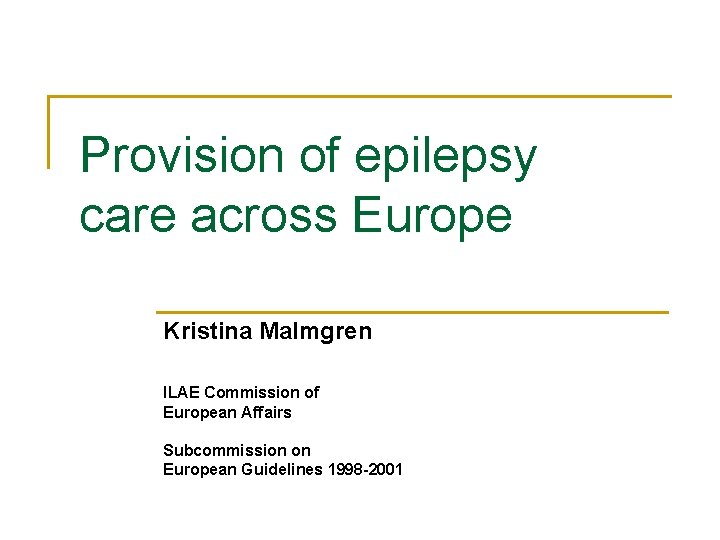 Provision of epilepsy care across Europe

Kristina Malmgren

ILAE Commission of European Affairs

Subcommission on European Guidelines 1998-2001